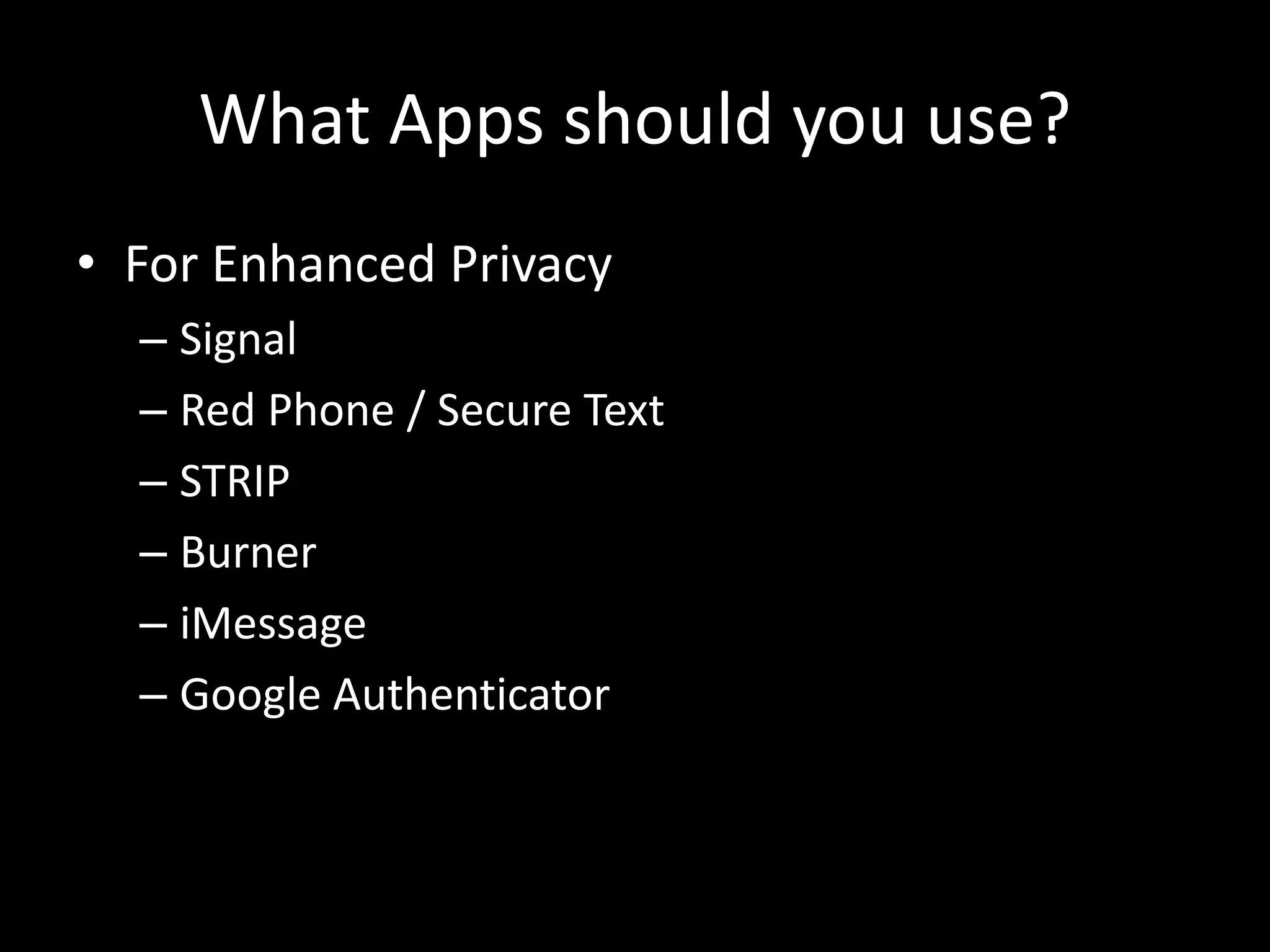 What Apps should you use?

• For Enhanced Privacy
– Signal
– Red Phone / Secure Text
– STRIP
– Burner
– iMessage
– Google Authenticator